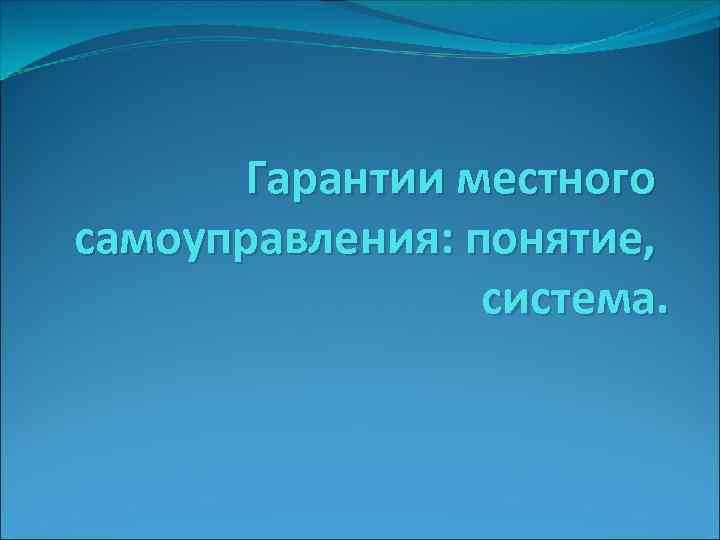 Гарантии местного самоуправления: понятие, система.